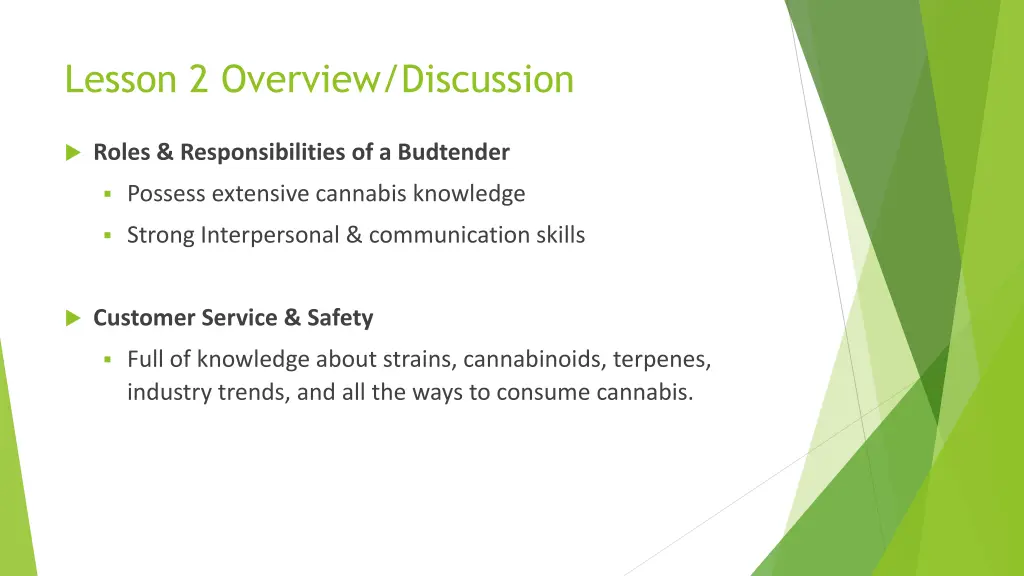 Lesson 2 Overview/Discussion

Roles & Responsibilities of a Budtender

Possess extensive cannabis knowledge

Strong Interpersonal & communication skills

Customer Service & Safety

Full of knowledge about strains, cannabinoids, terpenes, industry trends, and all the ways to consume cannabis.